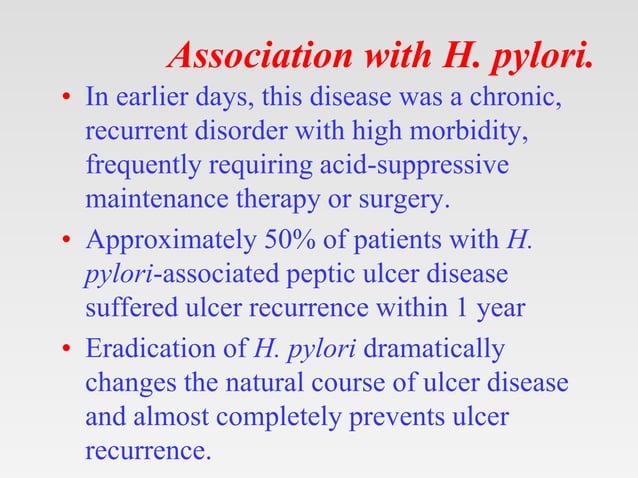 Association with H. pylori.

• In earlier days, this disease was a chronic, recurrent disorder with high morbidity, frequently requiring acid-suppressive maintenance therapy or surgery.

• Approximately 50% of patients with H. pylori-associated peptic ulcer disease suffered ulcer recurrence within 1 year

• Eradication of H. pylori dramatically changes the natural course of ulcer disease and almost completely prevents ulcer recurrence.